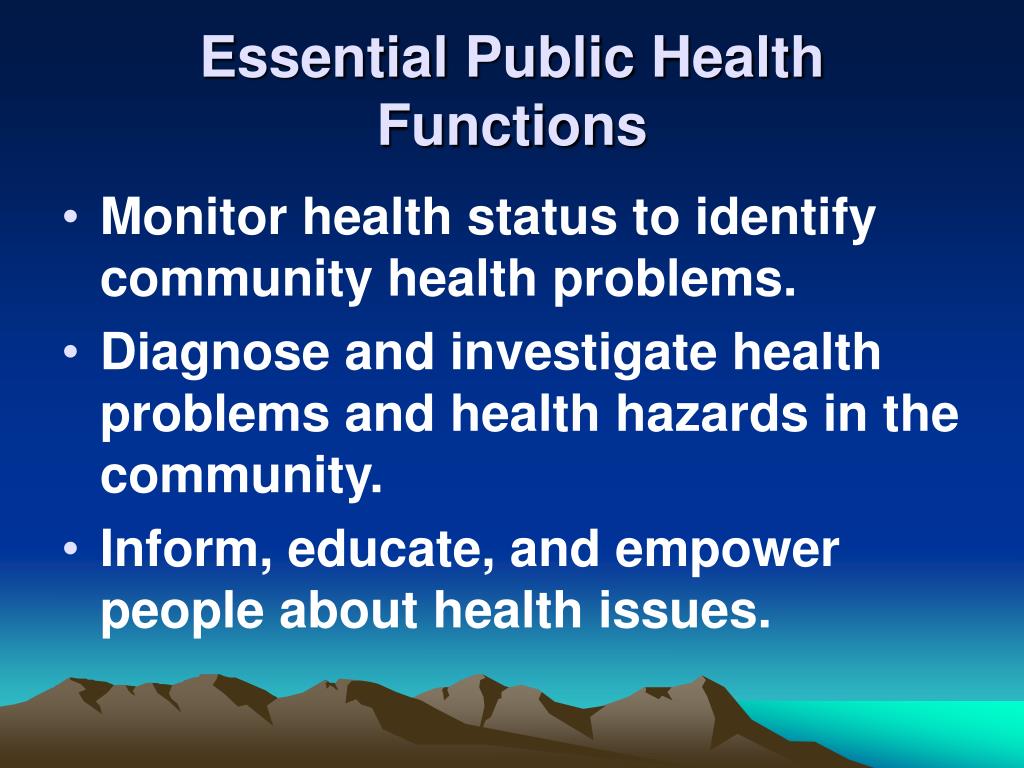 Essential Public Health Functions

• Monitor health status to identify community health problems.
• Diagnose and investigate health problems and health hazards in the community.
• Inform, educate, and empower people about health issues.